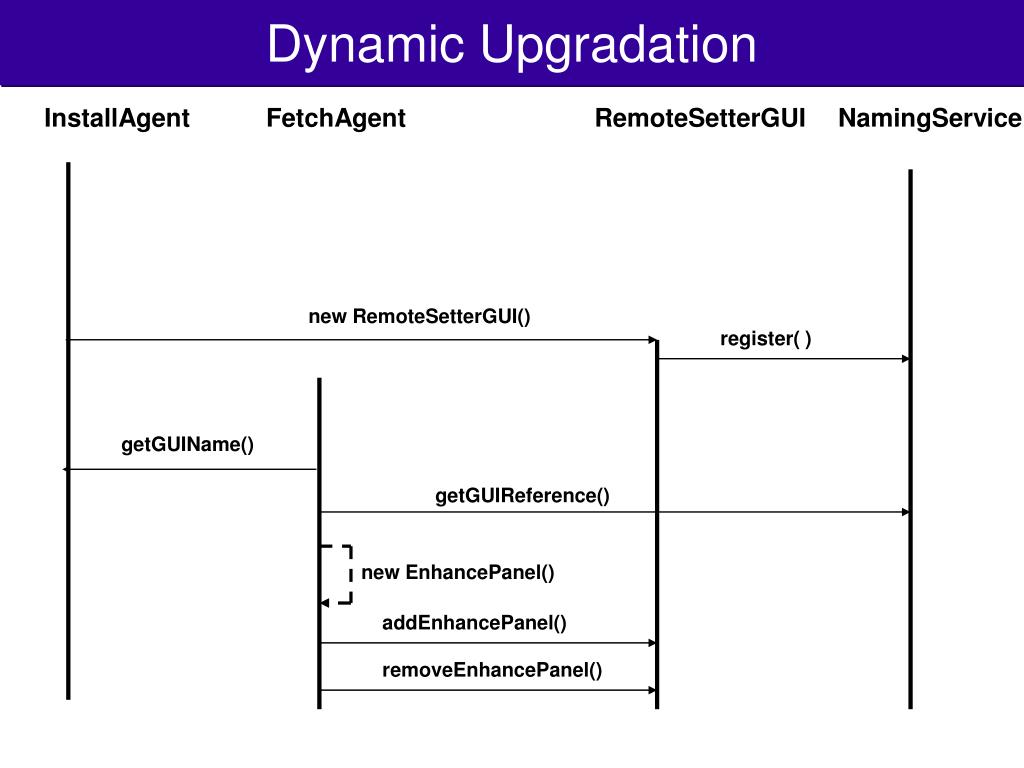 Dynamic Upgradation

InstallAgent

FetchAgent

RemoteSetterGUI

NamingService

new RemoteSetterGUI()

register( )

getGUIName()

getGUIReference()

new EnhancePanel()

addEnhancePanel()

removeEnhancePanel()